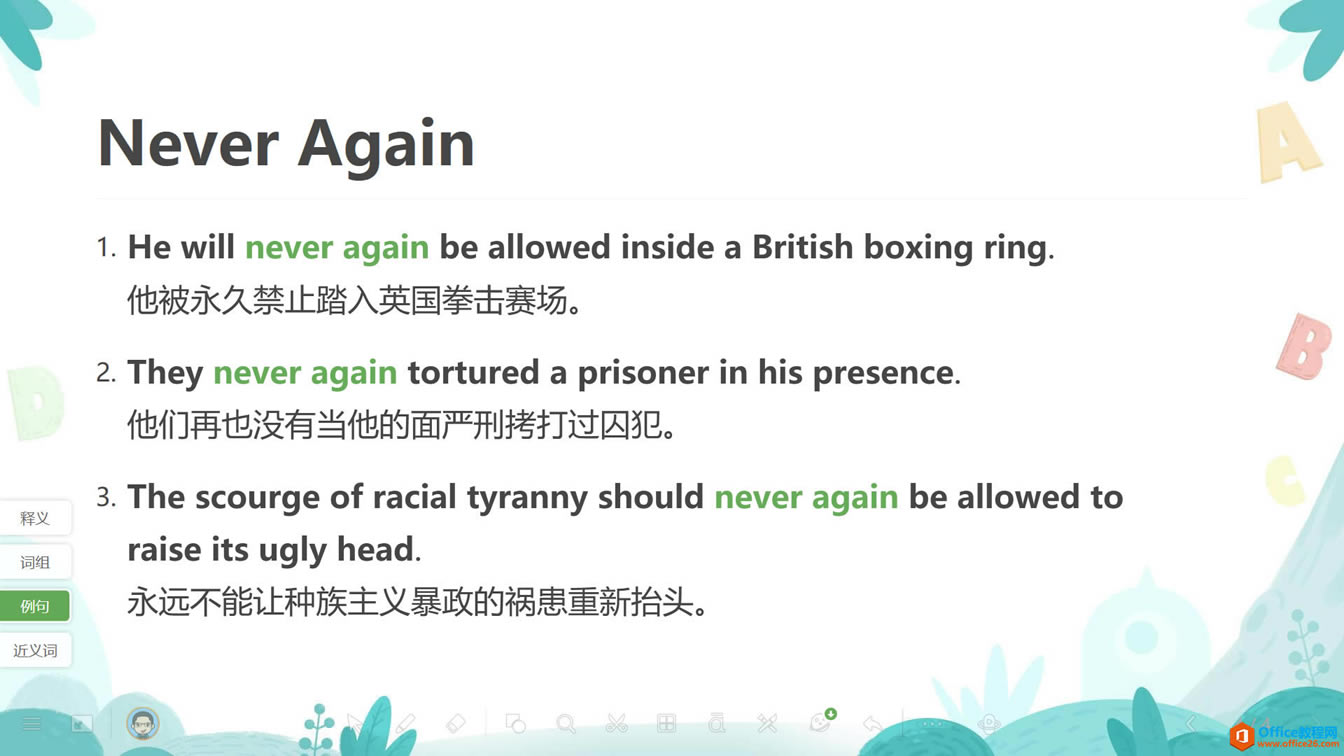 Never Again

1. He will never again be allowed inside a British boxing ring.
他被永久禁止踏入英国拳击赛场。

2. They never again tortured a prisoner in his presence.
他们再也没有当他的面严刑拷打过囚犯。

3. The scourge of racial tyranny should never again be allowed to raise its ugly head.
永远不能让种族主义暴政的祸患重新抬头。

释义
词组
例句
近义词

A
B
C
D

Office教程网
www.office26.com